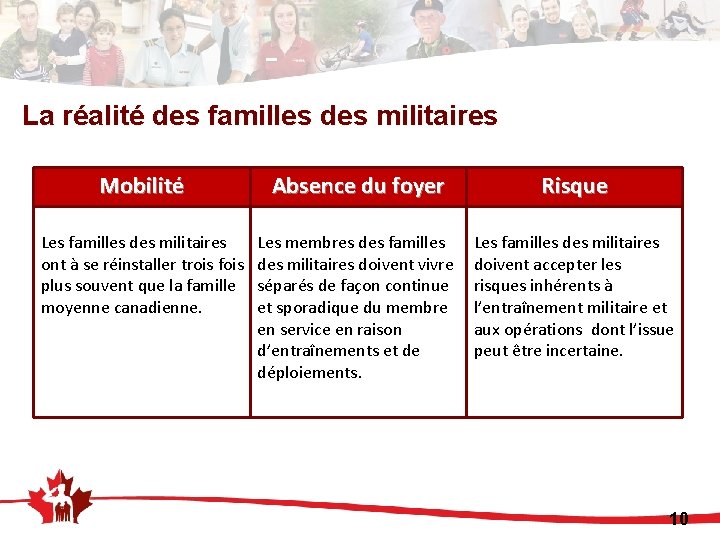 La réalité des familles des militaires

| Mobilité | Absence du foyer | Risque |
|---|---|---|
| Les familles des militaires ont à se réinstaller trois fois plus souvent que la famille moyenne canadienne. | Les membres des familles des militaires doivent vivre séparés de façon continue et sporadique du membre en service en raison d'entraînements et de déploiements. | Les familles des militaires doivent accepter les risques inhérents à l'entraînement militaire et aux opérations dont l'issue peut être incertaine. |

10